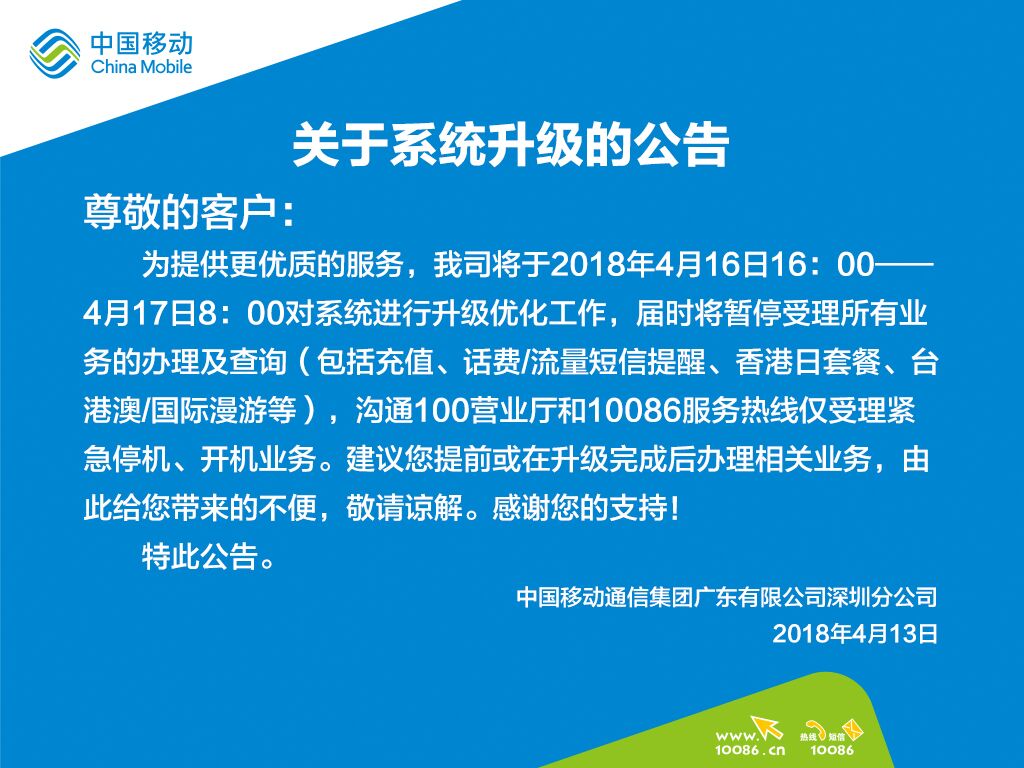 中国移动
China Mobile

关于系统升级的公告

尊敬的客户:

为提供更优质的服务，我司将于2018年4月16日16：00——4月17日8：00对系统进行升级优化工作，届时将暂停受理所有业务的办理及查询（包括充值、话费/流量短信提醒、香港日套餐、台港澳/国际漫游等），沟通100营业厅和10086服务热线仅受理紧急停机、开机业务。建议您提前或在升级完成后办理相关业务，由此给您带来的不便，敬请谅解。感谢您的支持！

特此公告。

中国移动通信集团广东有限公司深圳分公司
2018年4月13日

www.
10086.cn
热线 短信
10086